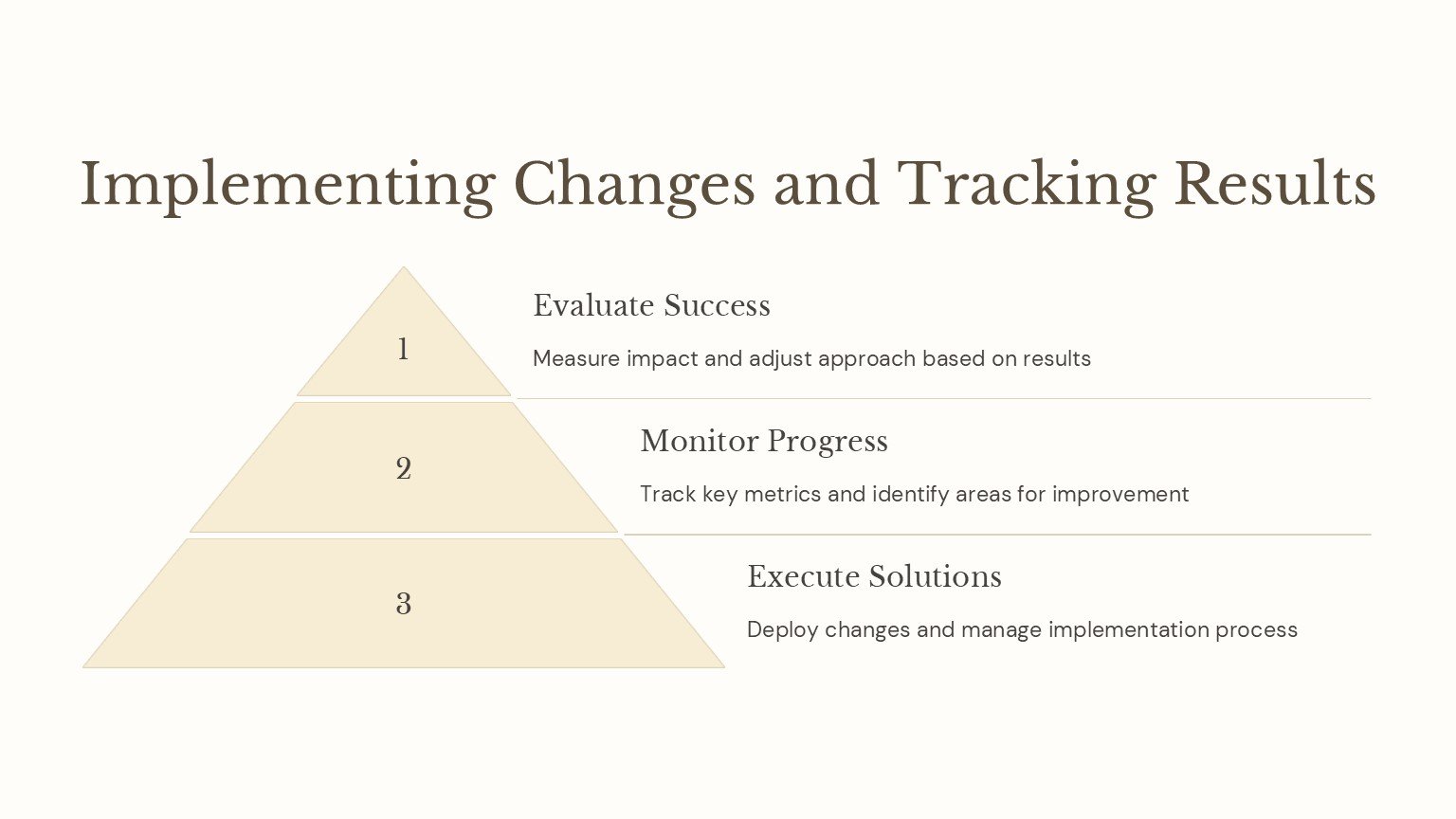 Implementing Changes and Tracking Results

1

Evaluate Success

Measure impact and adjust approach based on results

2

Monitor Progress

Track key metrics and identify areas for improvement

3

Execute Solutions

Deploy changes and manage implementation process